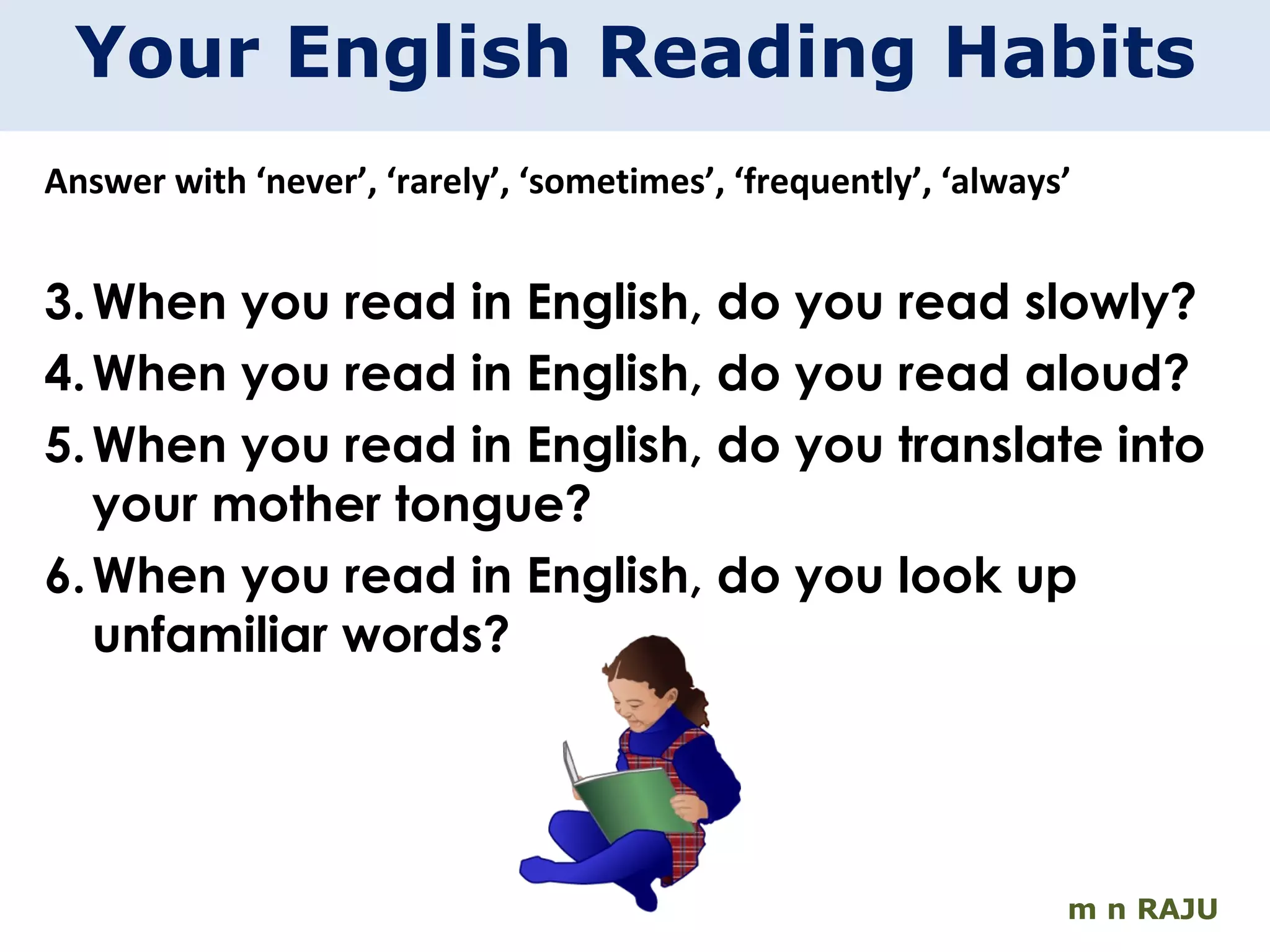 Your English Reading Habits

Answer with ‘never’, ‘rarely’, ‘sometimes’, ‘frequently’, ‘always’

3. When you read in English, do you read slowly?
4. When you read in English, do you read aloud?
5. When you read in English, do you translate into your mother tongue?
6. When you read in English, do you look up unfamiliar words?

m n RAJU